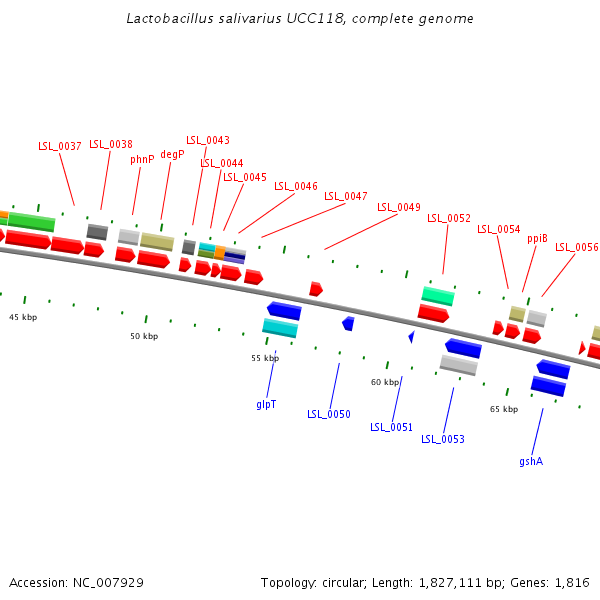 Lactobacillus salivarius UCC118, complete genome

LSL_0037
LSL_0038
phnP
degP
LSL_0043
LSL_0044
LSL_0045
LSL_0046
LSL_0047
LSL_0049
LSL_0052
LSL_0054
ppiB
LSL_0056

45 kbp
50 kbp
55 kbp
60 kbp
65 kbp

glpT
LSL_0050
LSL_0051
LSL_0053
gshA

Accession: NC_007929

Topology: circular; Length: 1,827,111 bp; Genes: 1,816